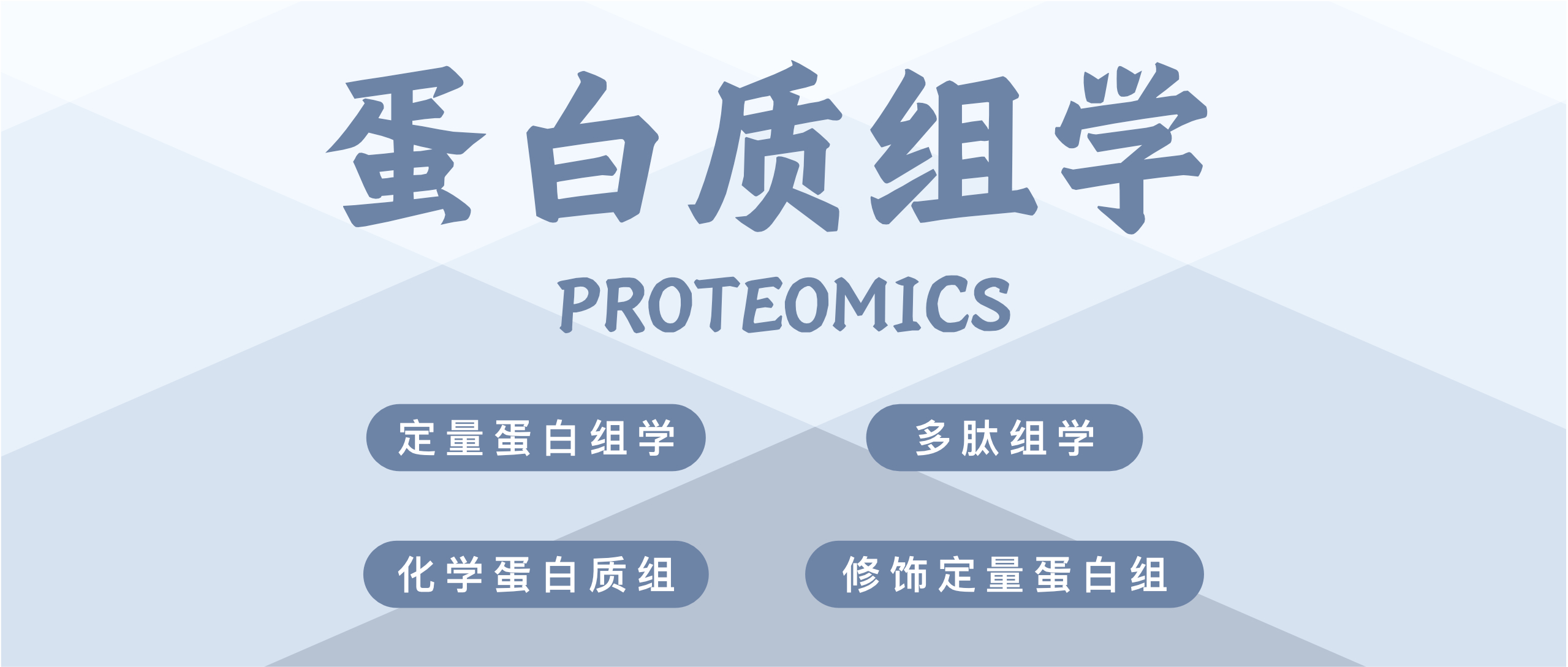 蛋白质组学

PROTEOMICS

定量蛋白组学

多肽组学

化学蛋白质组

修饰定量蛋白组